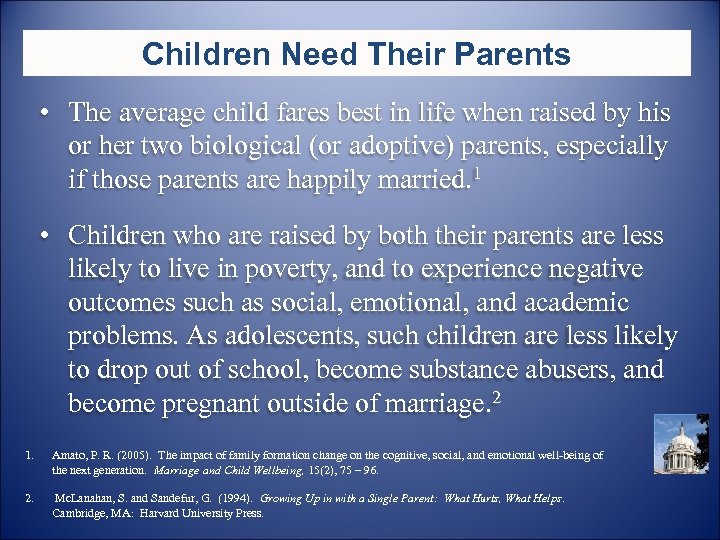 Children Need Their Parents

• The average child fares best in life when raised by his or her two biological (or adoptive) parents, especially if those parents are happily married.$^1$

• Children who are raised by both their parents are less likely to live in poverty, and to experience negative outcomes such as social, emotional, and academic problems. As adolescents, such children are less likely to drop out of school, become substance abusers, and become pregnant outside of marriage.$^2$

1. Amato, P. R. (2005). The impact of family formation change on the cognitive, social, and emotional well-being of the next generation. Marriage and Child Wellbeing, 15(2), 75 – 96.

2. McLanahan, S. and Sandefur, G. (1994). Growing Up in with a Single Parent: What Hurts, What Helps. Cambridge, MA: Harvard University Press.